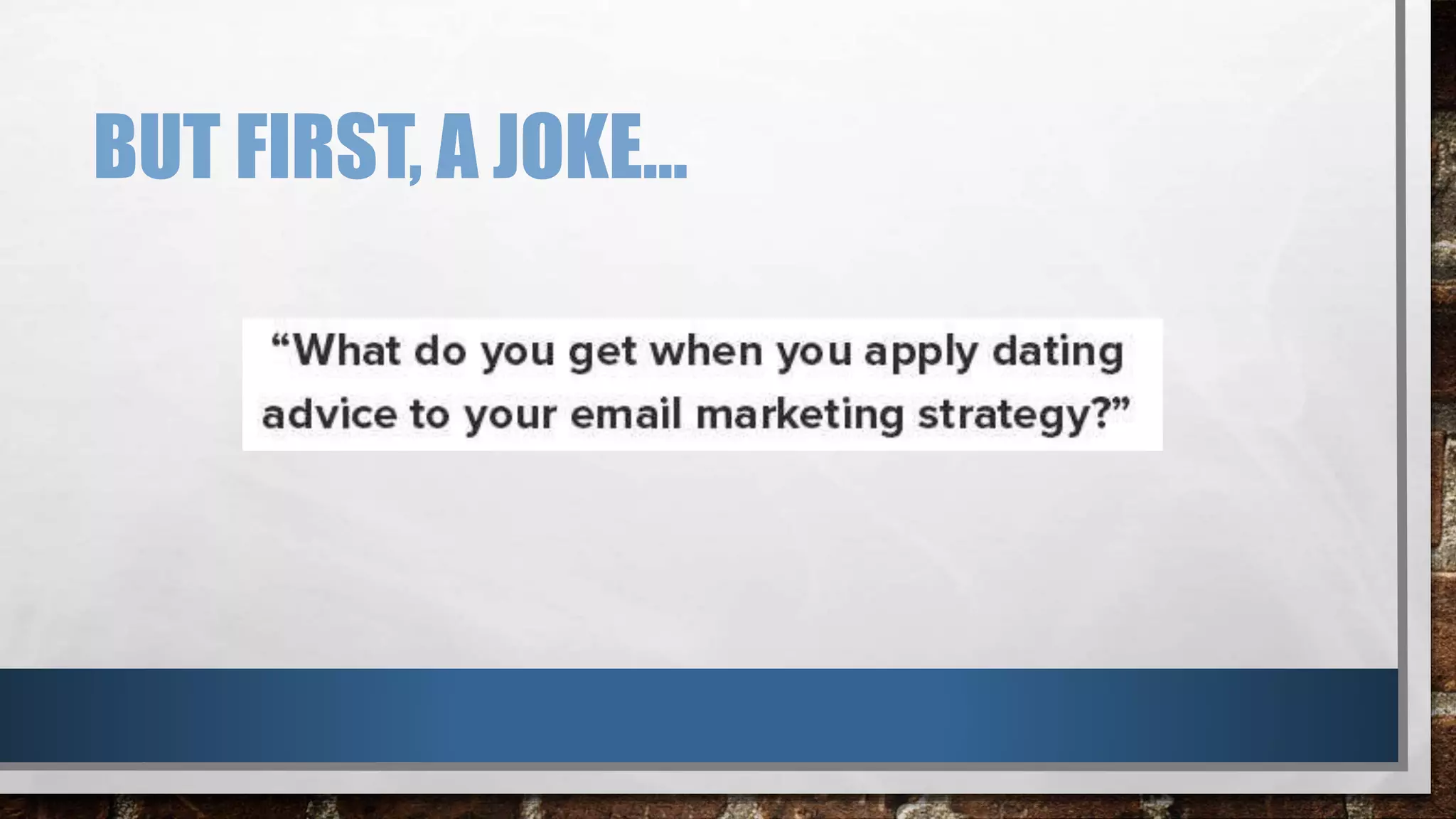 BUT FIRST, A JOKE…

“What do you get when you apply dating advice to your email marketing strategy?”